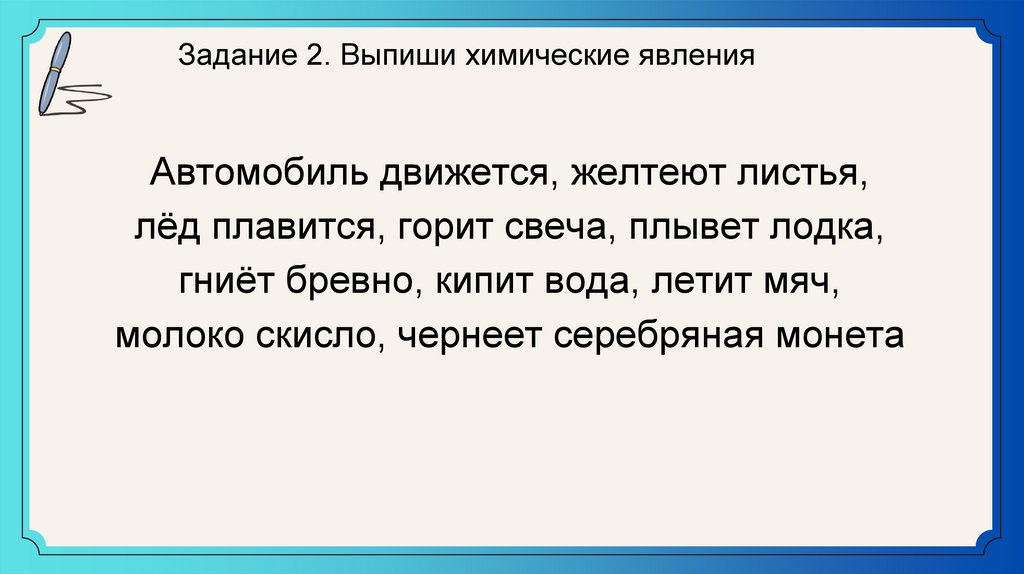 Задание 2. Выпиши химические явления

Автомобиль движется, желтеют листья, лёд плавится, горит свеча, плывет лодка, гниёт бревно, кипит вода, летит мяч, молоко скисло, чернеет серебряная монета